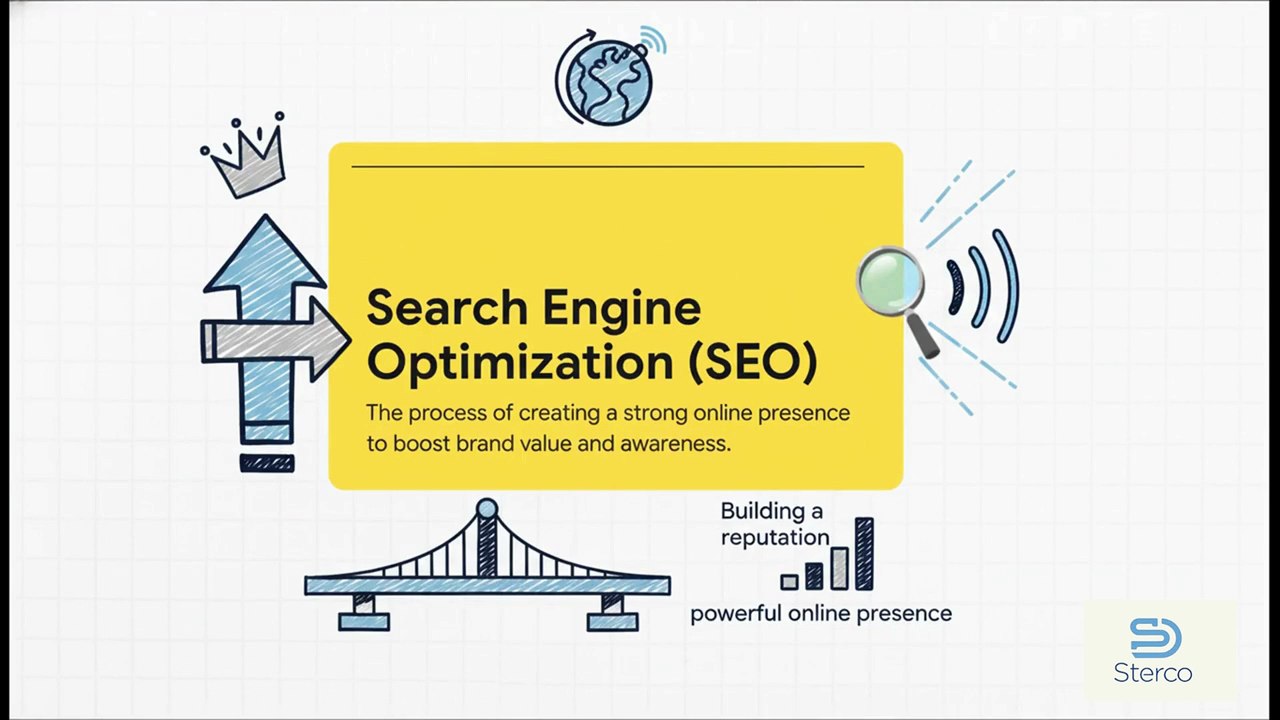 Search Engine Optimization (SEO)

The process of creating a strong online presence to boost brand value and awareness.

Building a reputation

powerful online presence

Sterco